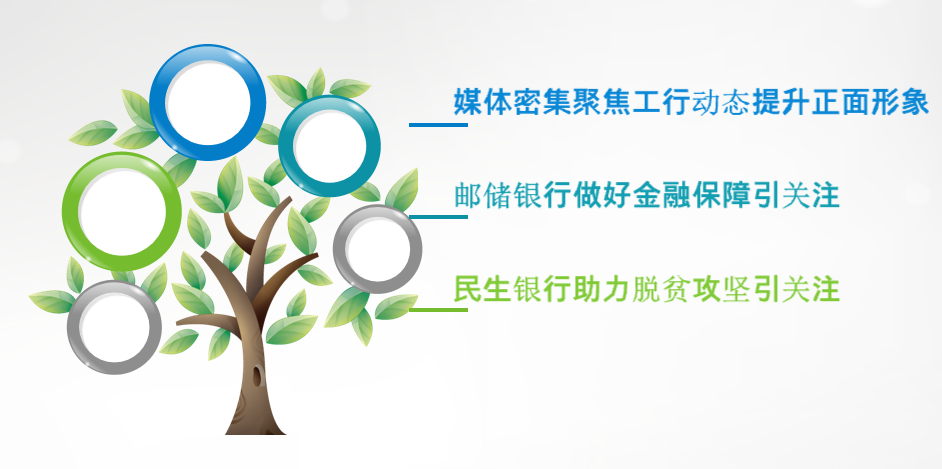 媒体密集聚焦工行动态提升正面形象

邮储银行做好金融保障引关注

民生银行助力脱贫攻坚引关注